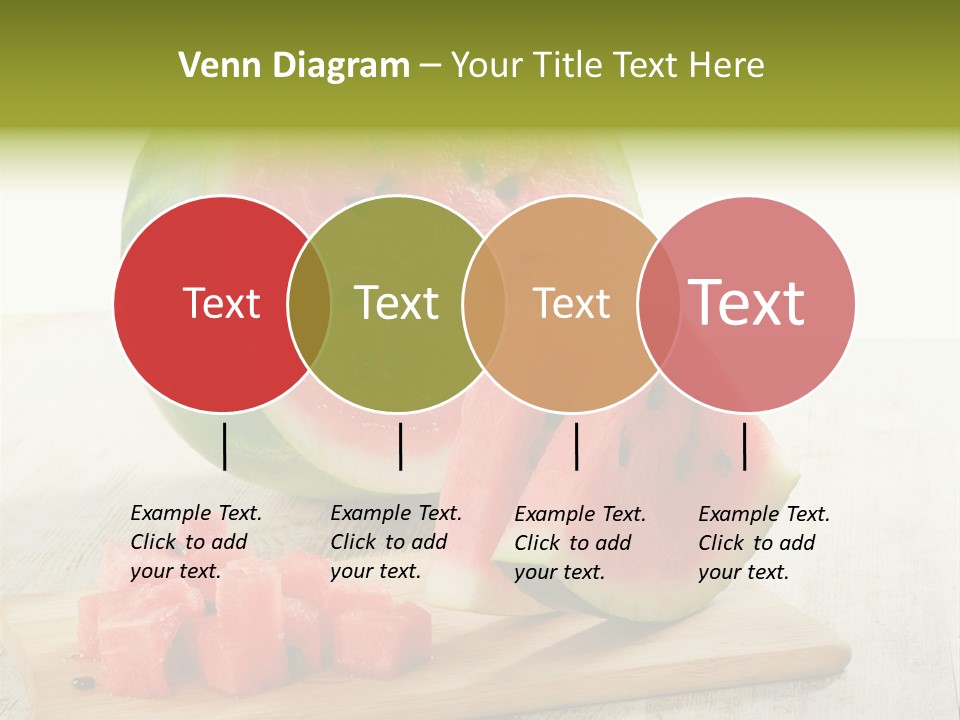 Venn Diagram – Your Title Text Here

Text

Text

Text

Text

Example Text. Click to add your text.

Example Text. Click to add your text.

Example Text. Click to add your text.

Example Text. Click to add your text.